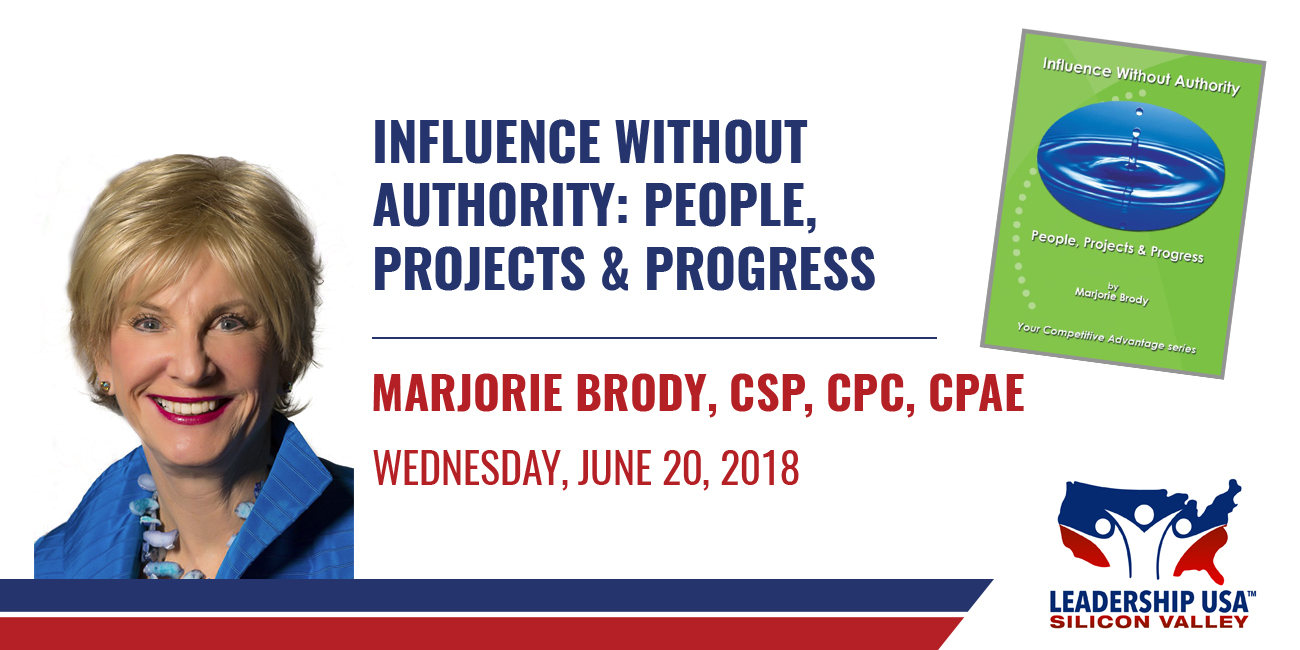 INFLUENCE WITHOUT AUTHORITY: PEOPLE, PROJECTS & PROGRESS

MARJORIE BRODY, CSP, CPC, CPAE

WEDNESDAY, JUNE 20, 2018

Influence Without Authority

People, Projects & Progress

by Marjorie Brody

Your Competitive Advantage series

LEADERSHIP USA™
SILICON VALLEY